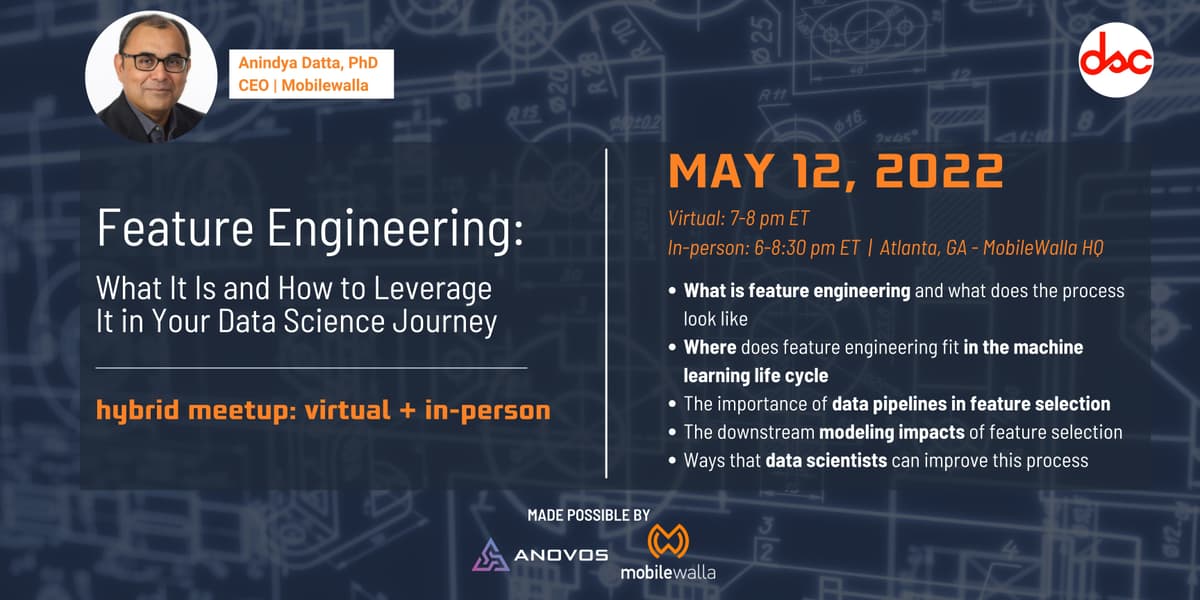 Anindya Datta, PhD
CEO | Mobilewalla

dsc

Feature Engineering:

What It Is and How to Leverage It in Your Data Science Journey

hybrid meetup: virtual + in-person

MAY 12, 2022

Virtual: 7-8 pm ET
In-person: 6-8:30 pm ET | Atlanta, GA - MobileWalla HQ

• What is feature engineering and what does the process look like
• Where does feature engineering fit in the machine learning life cycle
• The importance of data pipelines in feature selection
• The downstream modeling impacts of feature selection
• Ways that data scientists can improve this process

MADE POSSIBLE BY

ANOVOS

mobilewalla